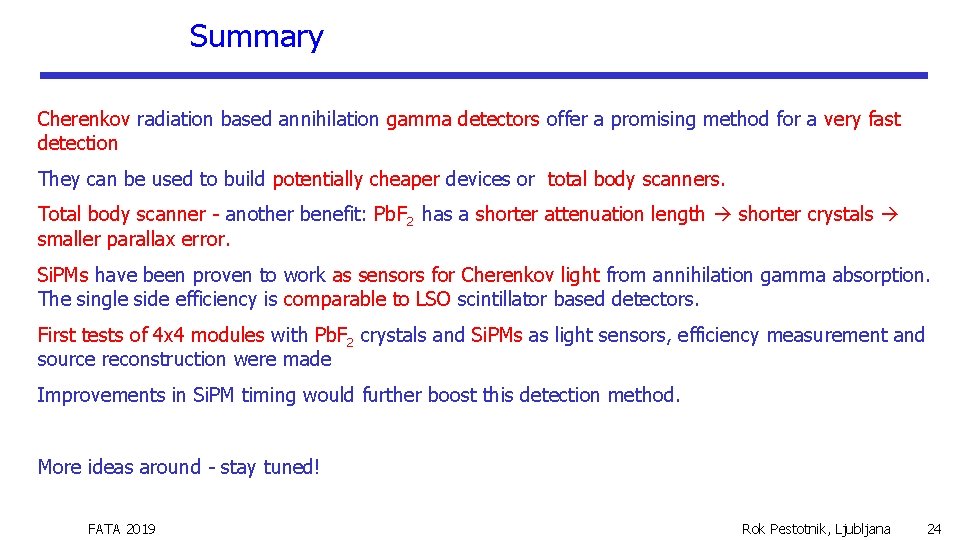 Summary

Cherenkov radiation based annihilation gamma detectors offer a promising method for a very fast detection

They can be used to build potentially cheaper devices or total body scanners.

Total body scanner - another benefit: $PbF_2$ has a shorter attenuation length → shorter crystals → smaller parallax error.

SiPMs have been proven to work as sensors for Cherenkov light from annihilation gamma absorption. The single side efficiency is comparable to LSO scintillator based detectors.

First tests of 4x4 modules with $PbF_2$ crystals and SiPMs as light sensors, efficiency measurement and source reconstruction were made

Improvements in SiPM timing would further boost this detection method.

More ideas around - stay tuned!

FATA 2019

Rok Pestotnik, Ljubljana

24